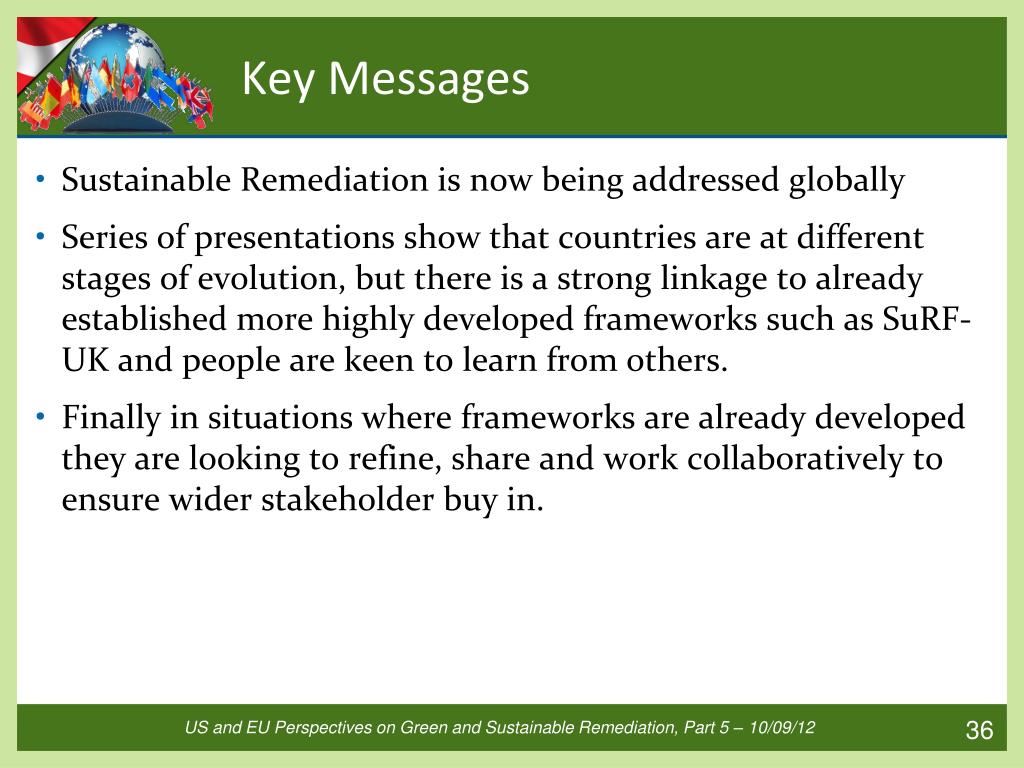 Key Messages

• Sustainable Remediation is now being addressed globally

• Series of presentations show that countries are at different stages of evolution, but there is a strong linkage to already established more highly developed frameworks such as SuRF-UK and people are keen to learn from others.

• Finally in situations where frameworks are already developed they are looking to refine, share and work collaboratively to ensure wider stakeholder buy in.

US and EU Perspectives on Green and Sustainable Remediation, Part 5 – 10/09/12

36